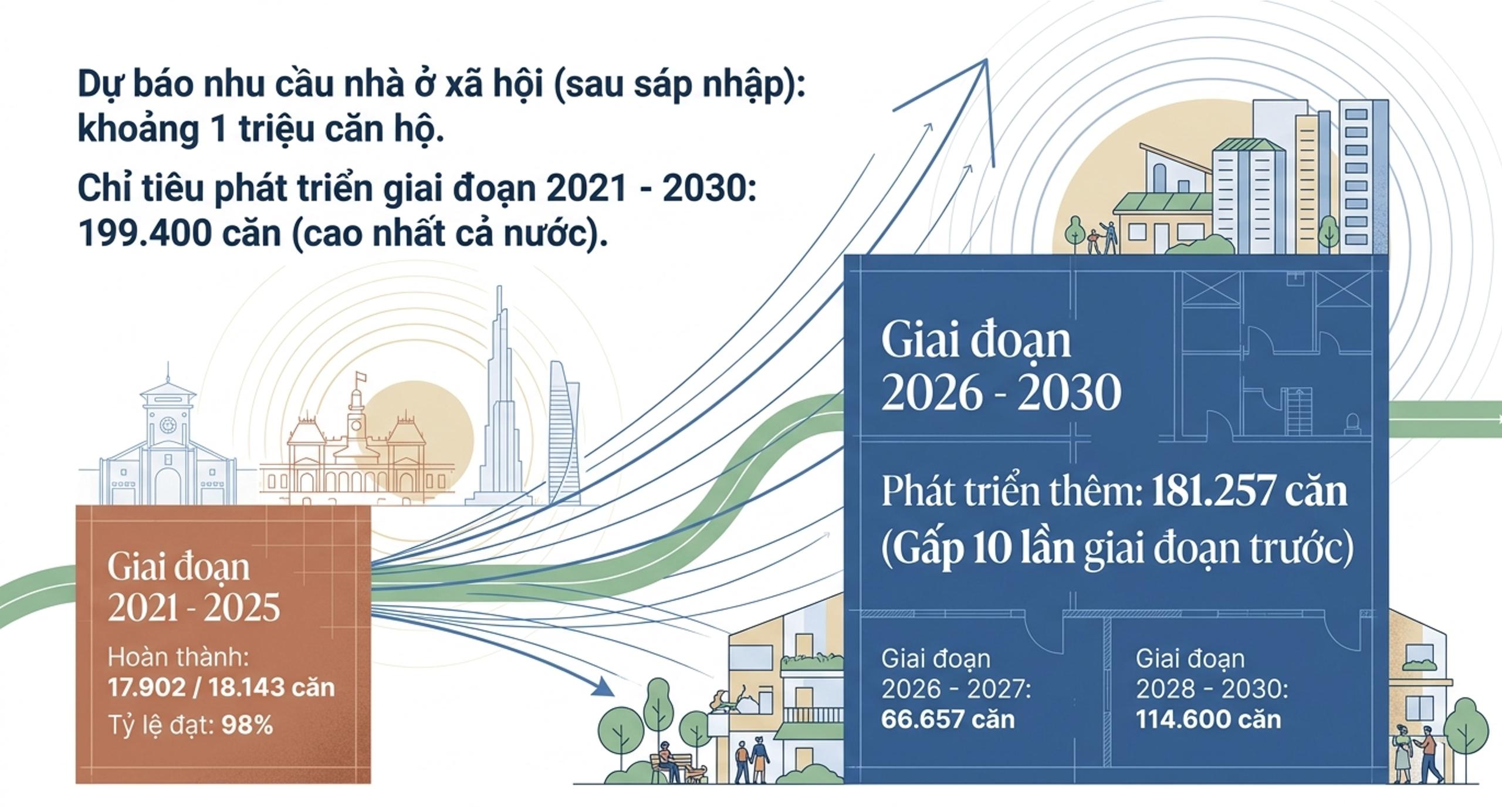 Dự báo nhu cầu nhà ở xã hội (sau sáp nhập): khoảng 1 triệu căn hộ.

Chỉ tiêu phát triển giai đoạn 2021 - 2030: 199.400 căn (cao nhất cả nước).

Giai đoạn 2021 - 2025

Hoàn thành: 17.902 / 18.143 căn

Tỷ lệ đạt: 98%

Giai đoạn 2026 - 2030

Phát triển thêm: 181.257 căn (Gấp 10 lần giai đoạn trước)

Giai đoạn 2026 - 2027: 66.657 căn

Giai đoạn 2028 - 2030: 114.600 căn